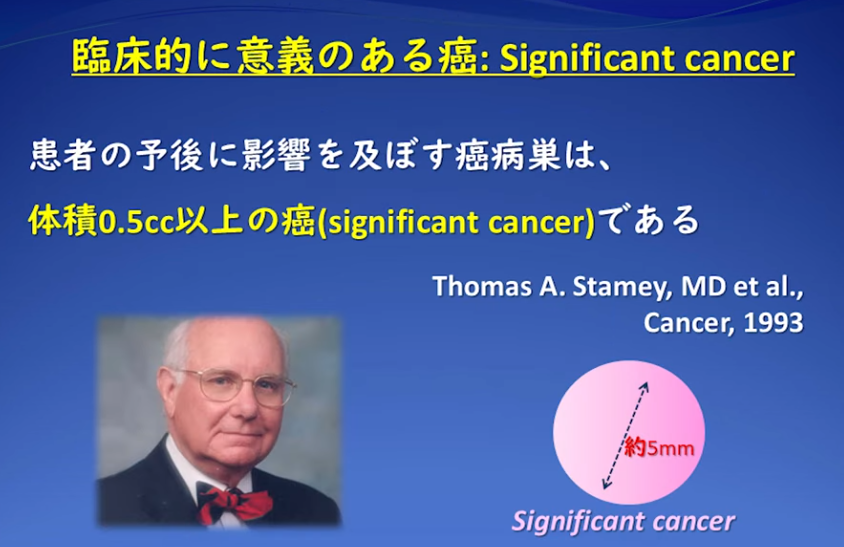 臨床的に意義のある癌: Significant cancer

患者の予後に影響を及ぼす癌病巣は、

体積0.5cc以上の癌(significant cancer)である

Thomas A. Stamey, MD et al., Cancer, 1993

約5mm

Significant cancer